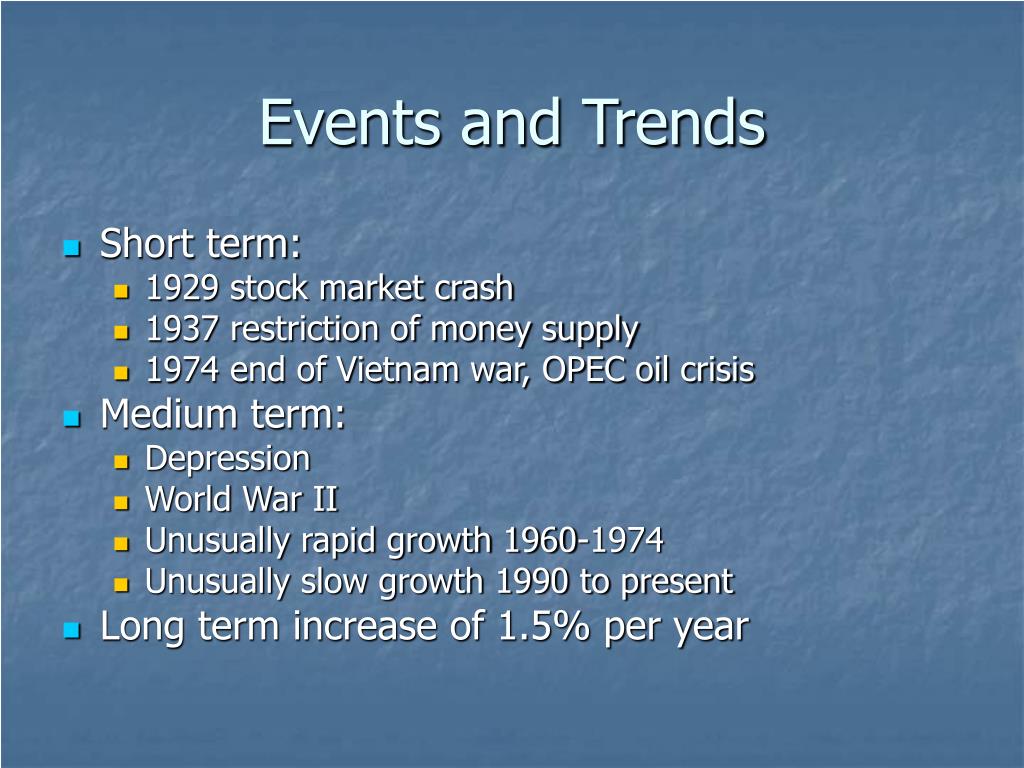 Events and Trends

- Short term:
  - 1929 stock market crash
  - 1937 restriction of money supply
  - 1974 end of Vietnam war, OPEC oil crisis
- Medium term:
  - Depression
  - World War II
  - Unusually rapid growth 1960-1974
  - Unusually slow growth 1990 to present
- Long term increase of 1.5% per year